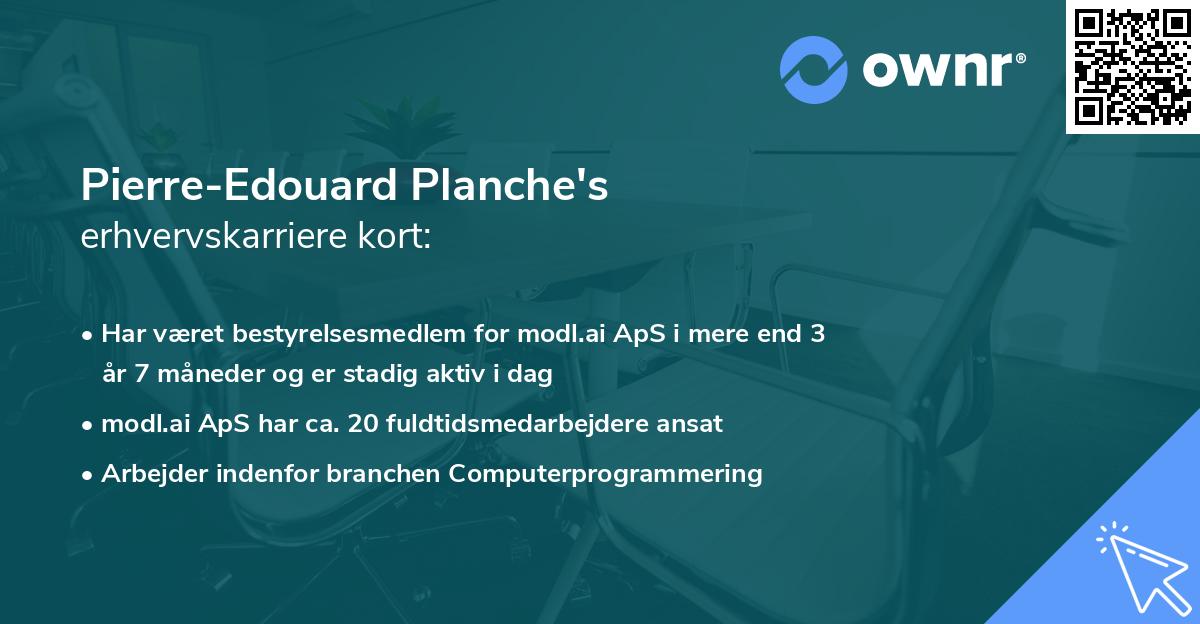 ownr®

Pierre-Edouard Planche's
erhvervskarriere kort:

• Har været bestyrelsesmedlem for modl.ai ApS i mere end 3 år 7 måneder og er stadig aktiv i dag
• modl.ai ApS har ca. 20 fuldtidsmedarbejdere ansat
• Arbejder indenfor branchen Computerprogrammering